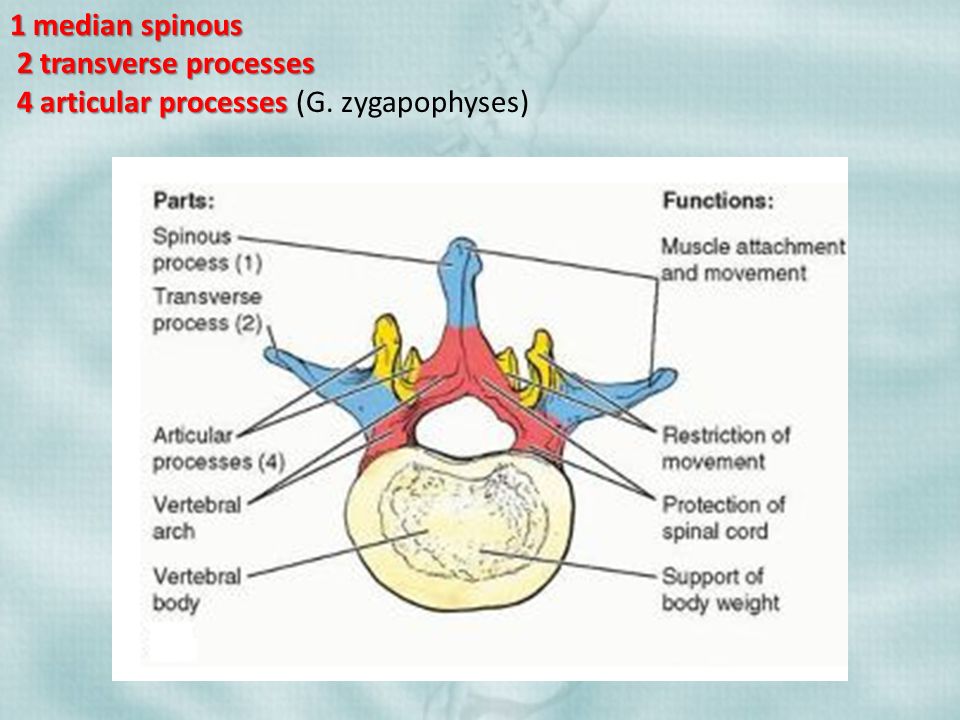 1 median spinous
2 transverse processes
4 articular processes (G. zygapophyses)

Parts:

Spinous process (1)

Transverse process (2)

Articular processes (4)

Vertebral arch

Vertebral body

Functions:

Muscle attachment and movement

Restriction of movement

Protection of spinal cord

Support of body weight